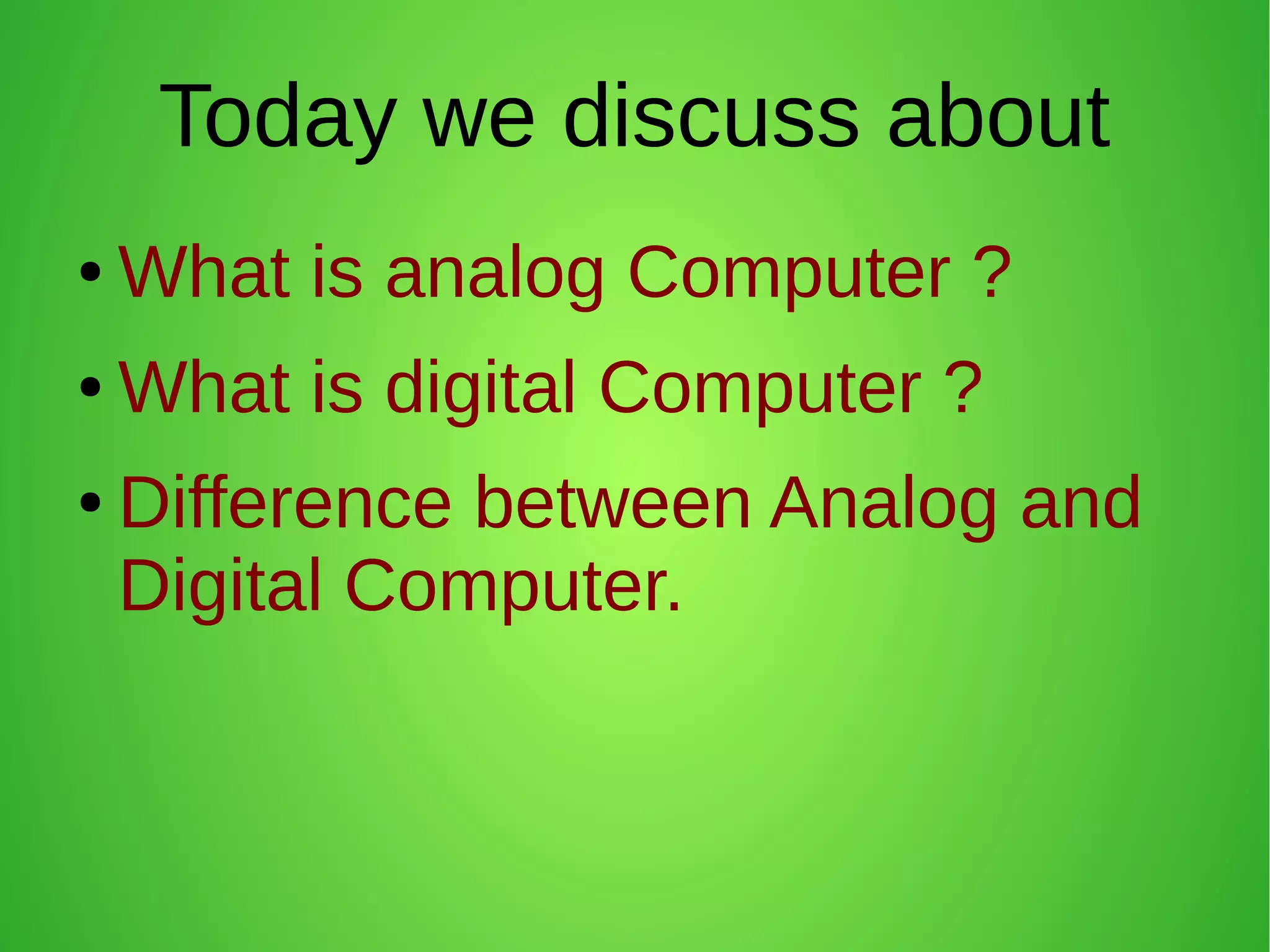 Today we discuss about

• What is analog Computer ?
• What is digital Computer ?
• Difference between Analog and Digital Computer.